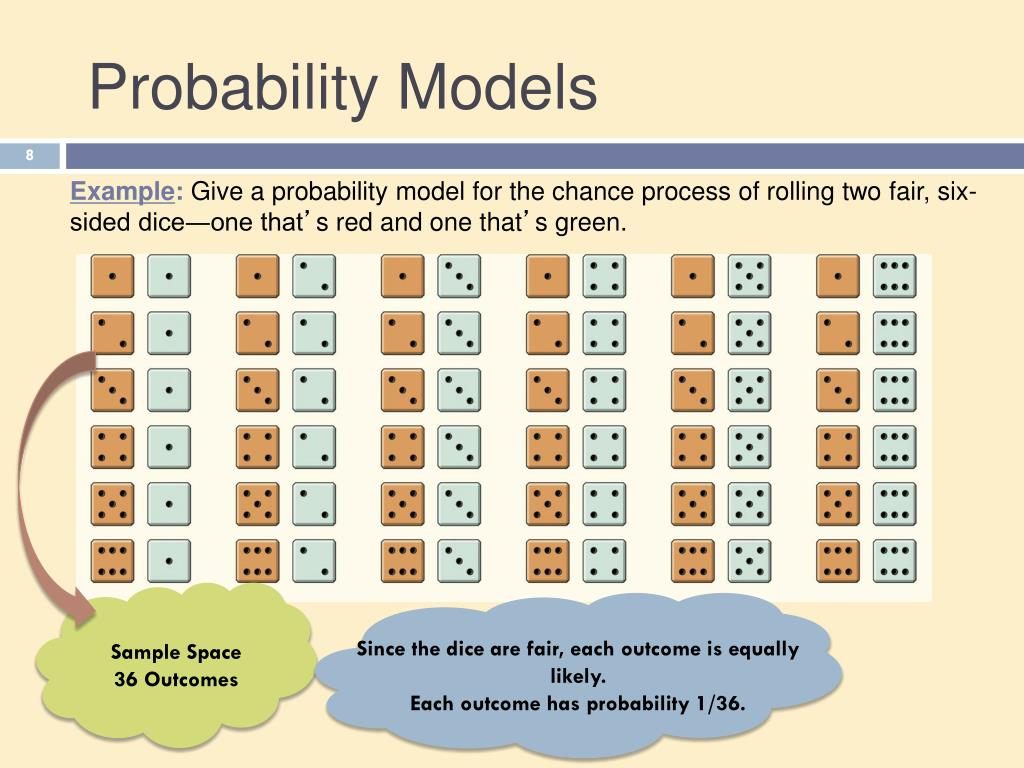 Probability Models

8

Example: Give a probability model for the chance process of rolling two fair, six-sided dice—one that's red and one that's green.

Sample Space
36 Outcomes

Since the dice are fair, each outcome is equally likely.
Each outcome has probability 1/36.